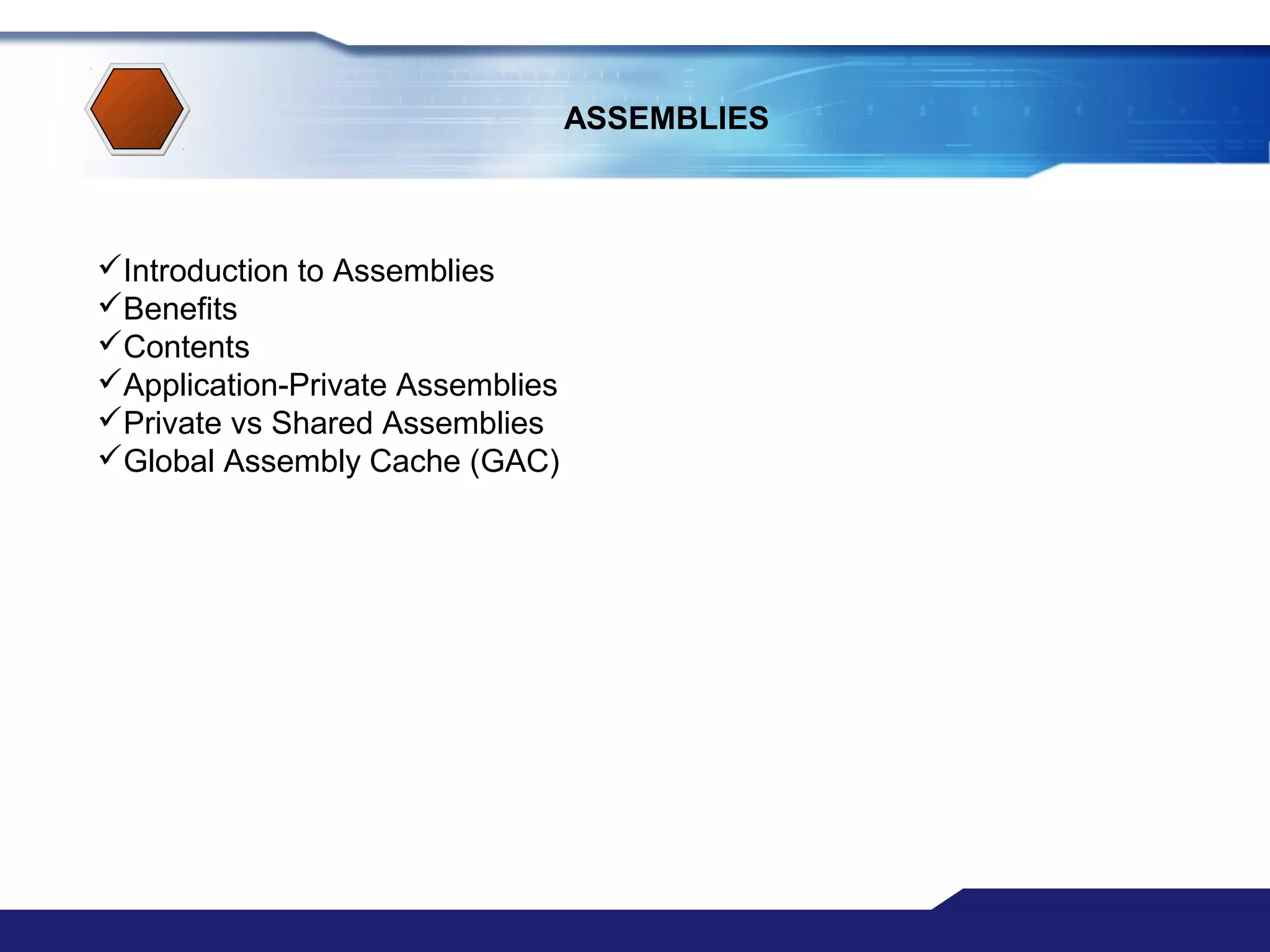 ASSEMBLIES

✓Introduction to Assemblies
✓Benefits
✓Contents
✓Application-Private Assemblies
✓Private vs Shared Assemblies
✓Global Assembly Cache (GAC)